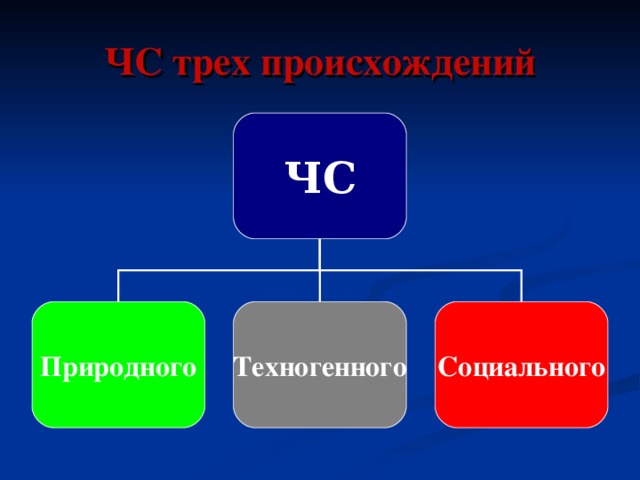 ЧС трех происхождений

ЧС

Природного

Техногенного

Социального